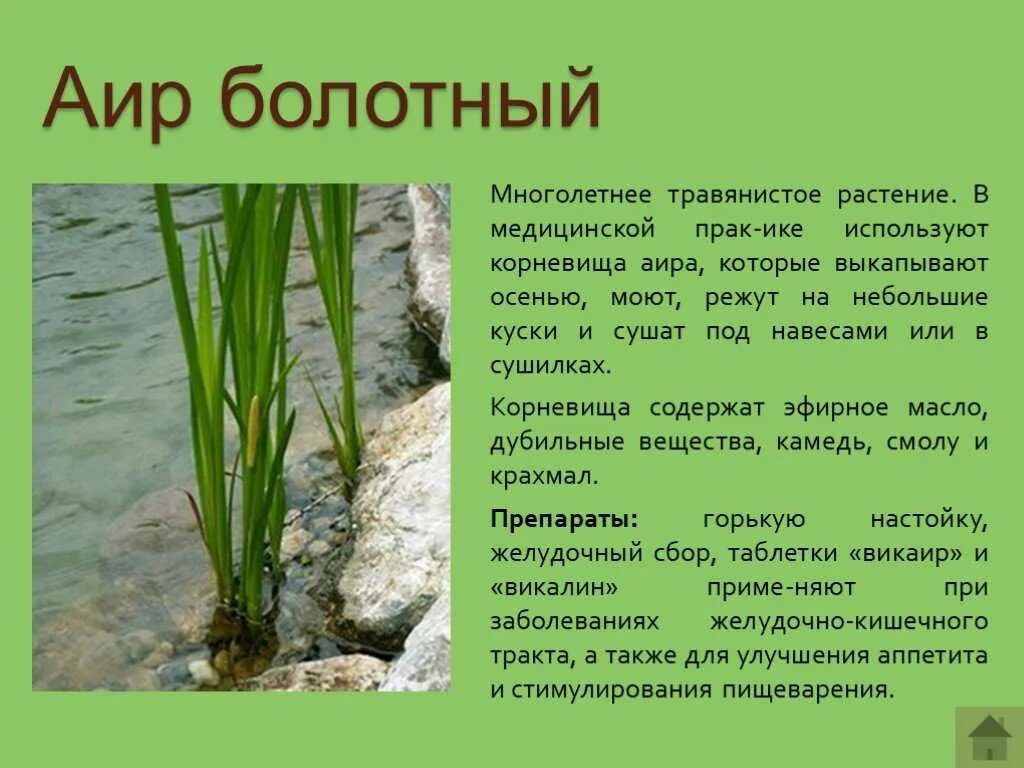 Аир болотный

Многолетнее травянистое растение. В медицинской прак-ике используют корневища аира, которые выкапывают осенью, моют, режут на небольшие куски и сушат под навесами или в сушилках.

Корневища содержат эфирное масло, дубильные вещества, камедь, смолу и крахмал.

Препараты: горькую настойку, желудочный сбор, таблетки «викаир» и «викалин» приме-няют при заболеваниях желудочно-кишечного тракта, а также для улучшения аппетита и стимулирования пищеварения.